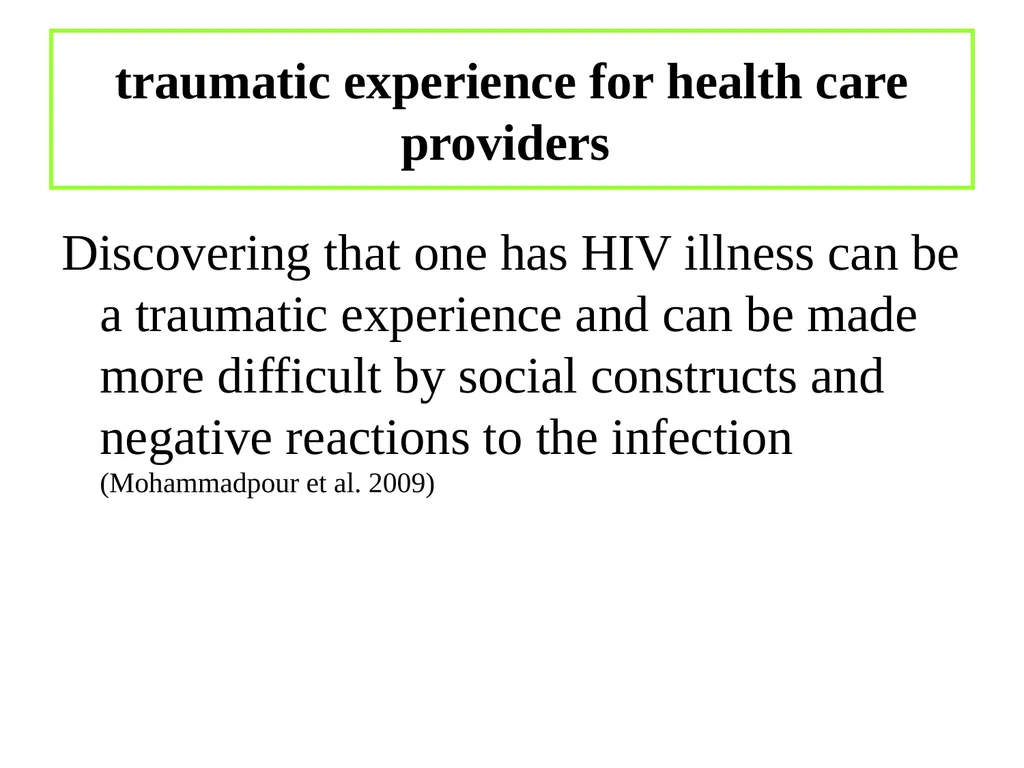 traumatic experience for health care providers

Discovering that one has HIV illness can be a traumatic experience and can be made more difficult by social constructs and negative reactions to the infection (Mohammadpour et al. 2009)